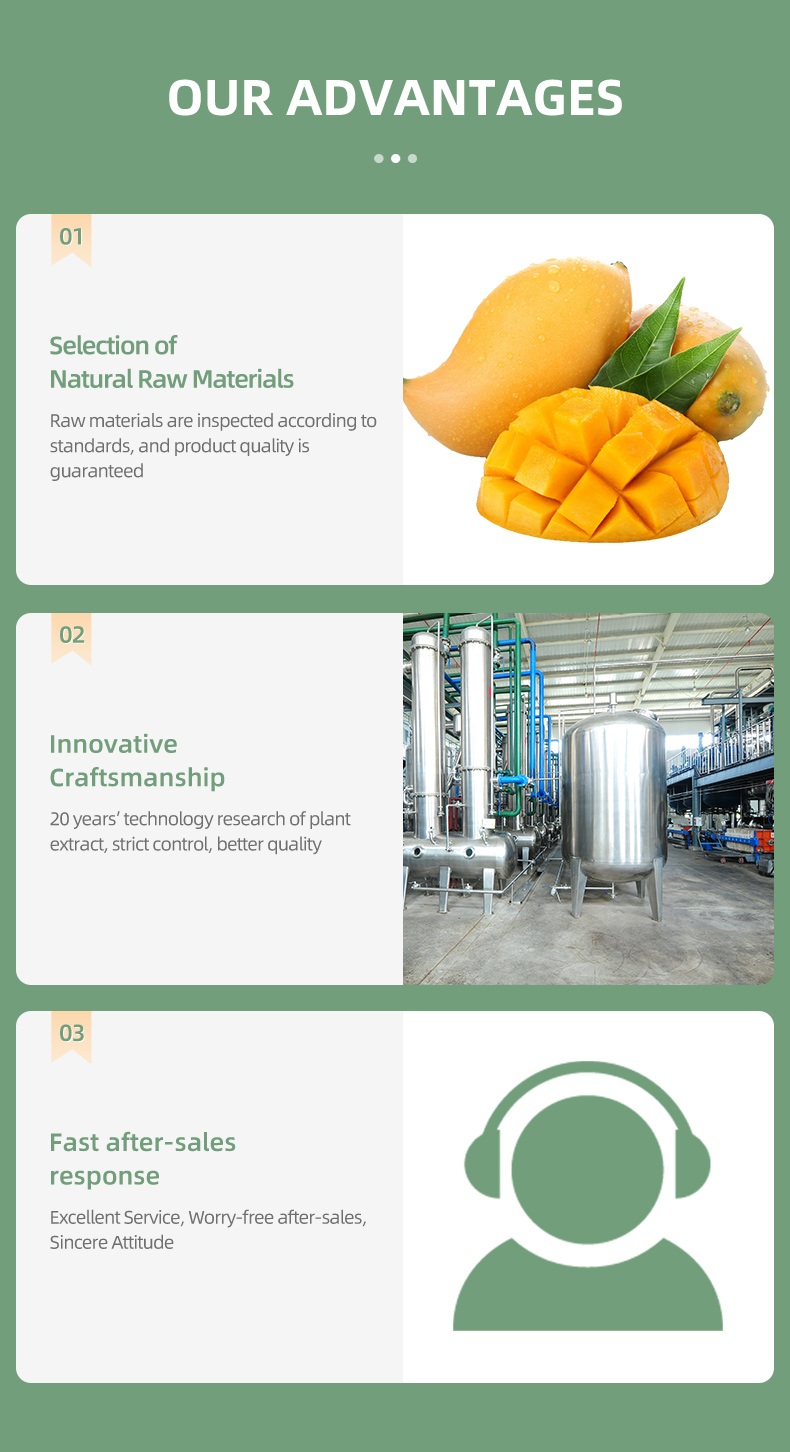 OUR ADVANTAGES

01

Selection of
Natural Raw Materials

Raw materials are inspected according to standards, and product quality is guaranteed

02

Innovative
Craftsmanship

20 years' technology research of plant extract, strict control, better quality

03

Fast after-sales
response

Excellent Service, Worry-free after-sales, Sincere Attitude